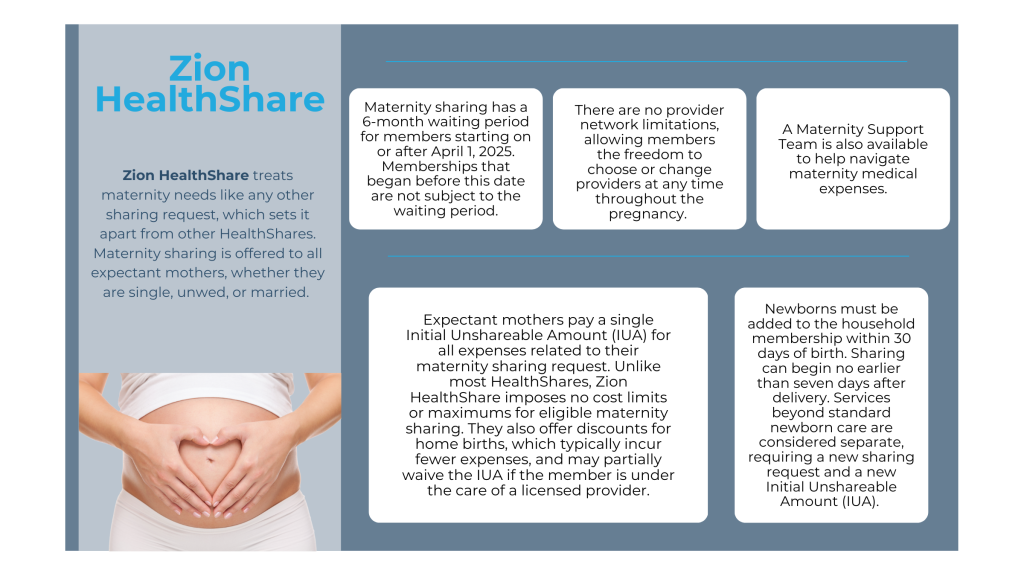 Zion HealthShare

Zion HealthShare treats maternity needs like any other sharing request, which sets it apart from other HealthShares. Maternity sharing is offered to all expectant mothers, whether they are single, unwed, or married.

Maternity sharing has a 6-month waiting period for members starting on or after April 1, 2025. Memberships that began before this date are not subject to the waiting period.

There are no provider network limitations, allowing members the freedom to choose or change providers at any time throughout the pregnancy.

A Maternity Support Team is also available to help navigate maternity medical expenses.

Expectant mothers pay a single Initial Unshareable Amount (IUA) for all expenses related to their maternity sharing request. Unlike most HealthShares, Zion HealthShare imposes no cost limits or maximums for eligible maternity sharing. They also offer discounts for home births, which typically incur fewer expenses, and may partially waive the IUA if the member is under the care of a licensed provider.

Newborns must be added to the household membership within 30 days of birth. Sharing can begin no earlier than seven days after delivery. Services beyond standard newborn care are considered separate, requiring a new sharing request and a new Initial Unshareable Amount (IUA).